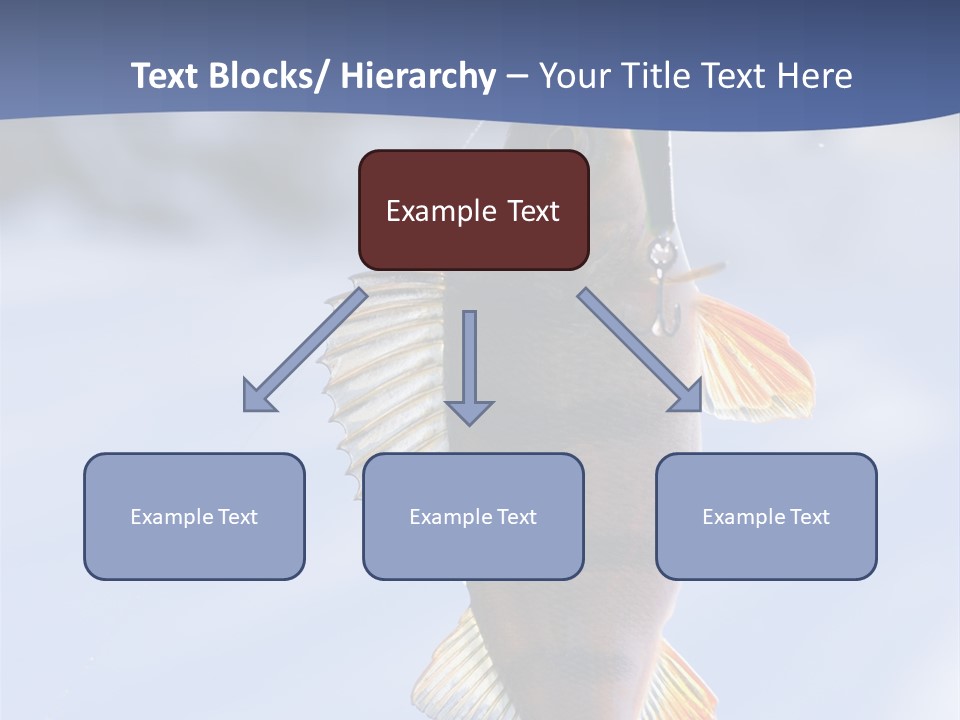 Text Blocks/ Hierarchy – Your Title Text Here

Example Text

Example Text

Example Text

Example Text